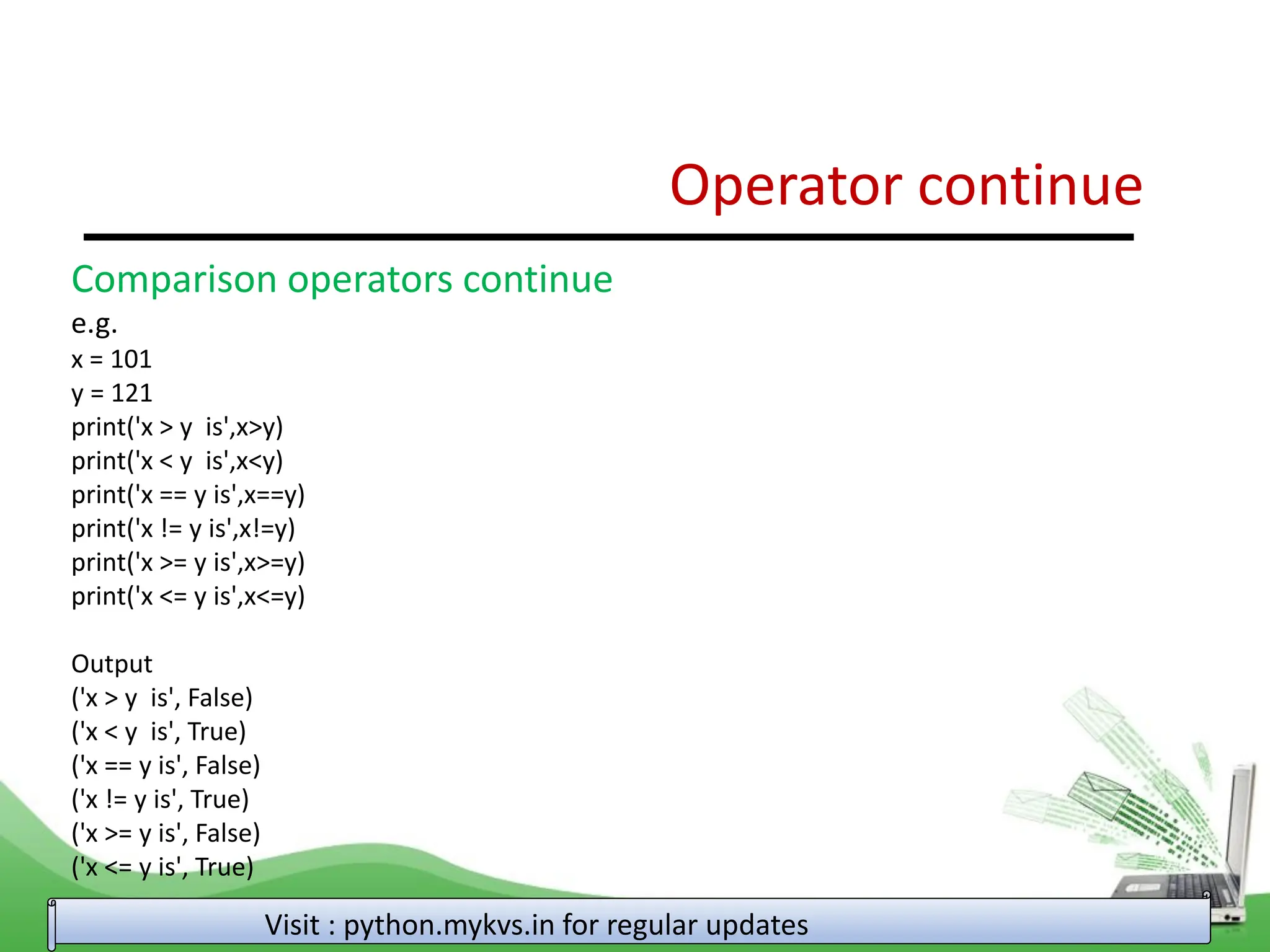 Operator continue

Comparison operators continue

e.g.
x = 101
y = 121
print('x > y  is',x>y)
print('x < y  is',x<y)
print('x == y is',x==y)
print('x != y is',x!=y)
print('x >= y is',x>=y)
print('x <= y is',x<=y)

Output
('x > y  is', False)
('x < y  is', True)
('x == y is', False)
('x != y is', True)
('x >= y is', False)
('x <= y is', True)

Visit : python.mykvs.in for regular updates